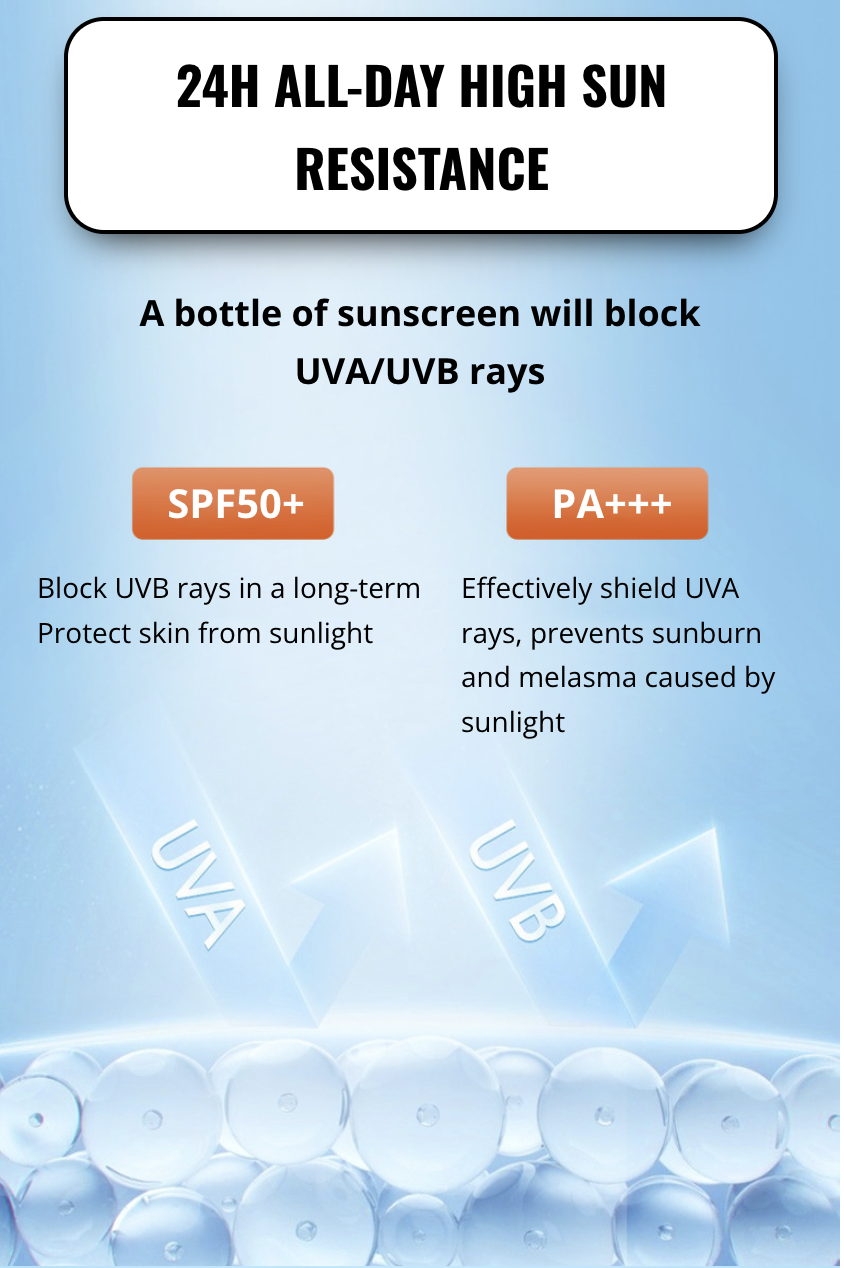 24H ALL-DAY HIGH SUN RESISTANCE

A bottle of sunscreen will block UVA/UVB rays

SPF50+

Block UVB rays in a long-term
Protect skin from sunlight

PA+++

Effectively shield UVA rays, prevents sunburn and melasma caused by sunlight

UVA

UVB